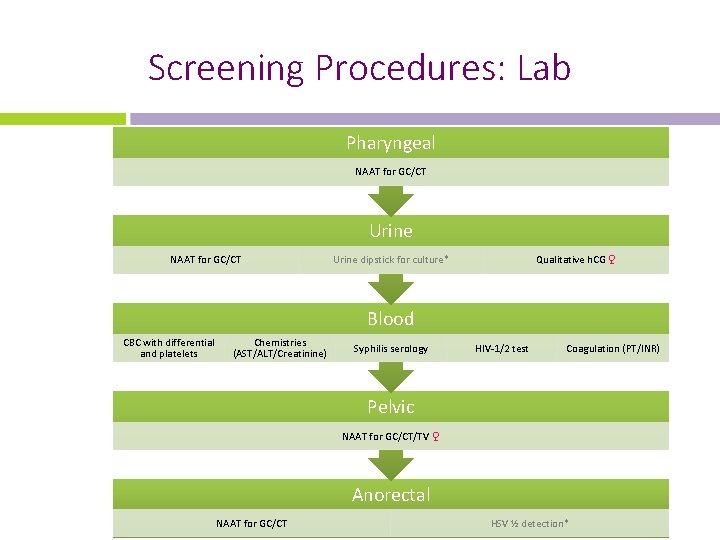 Screening Procedures: Lab

Pharyngeal

NAAT for GC/CT

Urine

NAAT for GC/CT

Urine dipstick for culture*

Qualitative hCG ♀

Blood

CBC with differential and platelets

Chemistries (AST/ALT/Creatinine)

Syphilis serology

HIV-1/2 test

Coagulation (PT/INR)

Pelvic

NAAT for GC/CT/TV ♀

Anorectal

NAAT for GC/CT

HSV ½ detection*